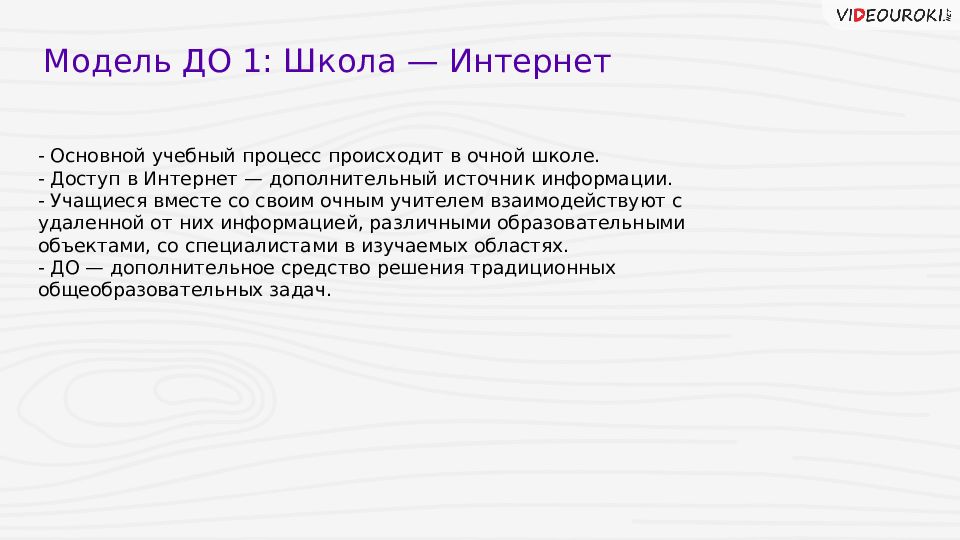 VIDEOUROKI.NET

Модель ДО 1: Школа — Интернет

- Основной учебный процесс происходит в очной школе.
- Доступ в Интернет — дополнительный источник информации.
- Учащиеся вместе со своим очным учителем взаимодействуют с удаленной от них информацией, различными образовательными объектами, со специалистами в изучаемых областях.
- ДО — дополнительное средство решения традиционных общеобразовательных задач.